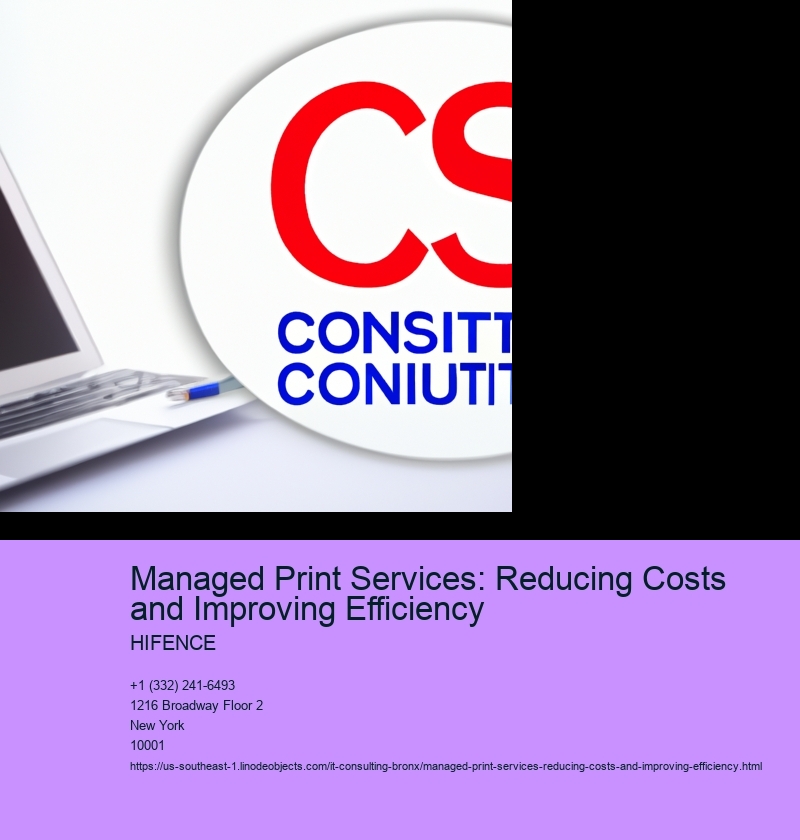 CS

CONSITT
CONIUTIT

Managed Print Services: Reducing Costs and Improving Efficiency

HIFENCE

+1 (332) 241-6493
1216 Broadway Floor 2
New York
10001

https://us-southeast-1.linodeobjects.com/it-consulting-bronx/managed-print-services-reducing-costs-and-improving-efficiency.html